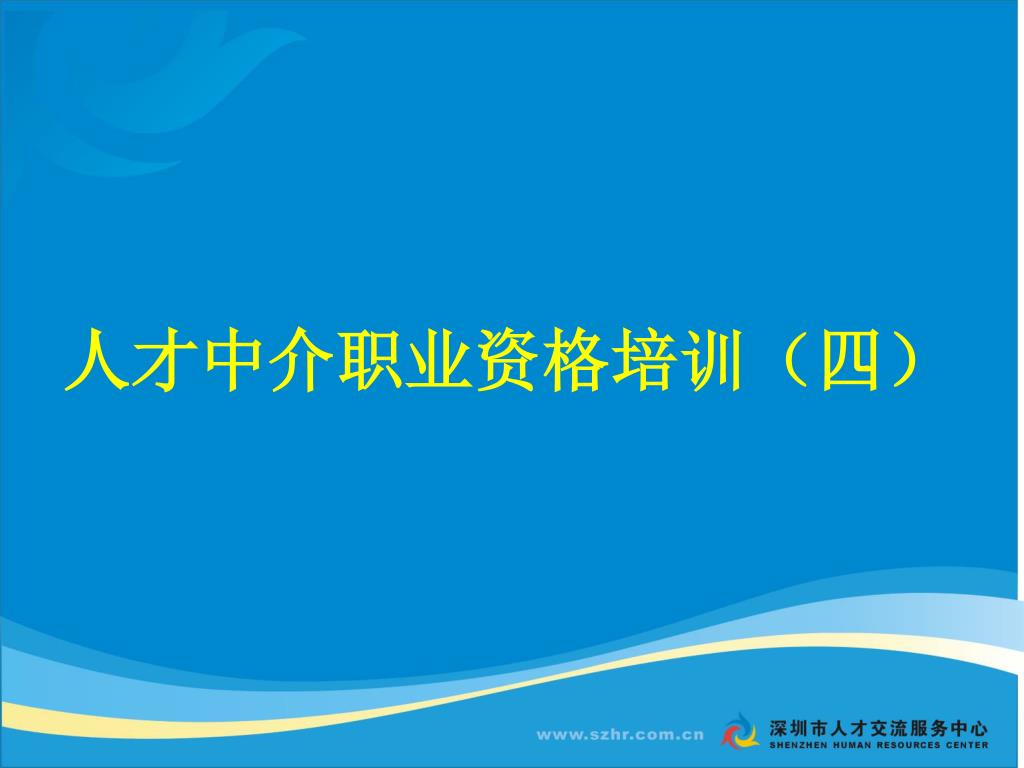 人才中介职业资格培训（四）

www.szhr.com.cn

深圳市人才交流服务中心
SHENZHEN HUMAN RESOURCES CENTER